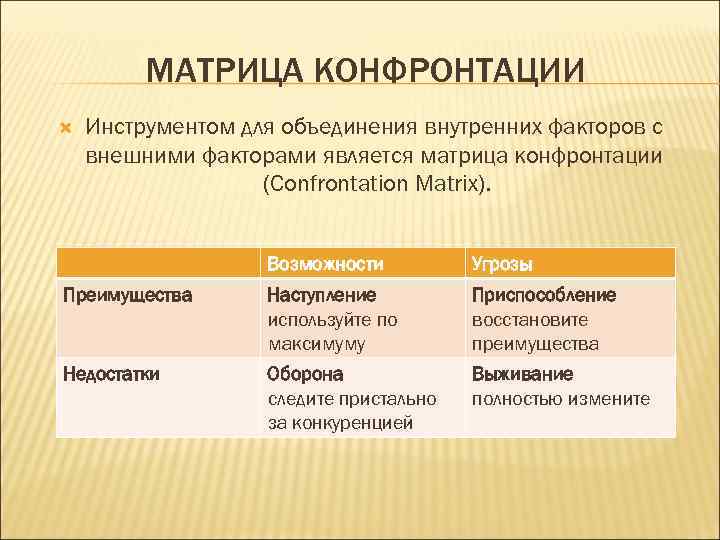 МАТРИЦА КОНФРОНТАЦИИ

Инструментом для объединения внутренних факторов с внешними факторами является матрица конфронтации (Confrontation Matrix).

| | Возможности | Угрозы |
|---|---|---|
| Преимущества | Наступление используйте по максимуму | Приспособление восстановите преимущества |
| Недостатки | Оборона следите пристально за конкуренцией | Выживание полностью измените |